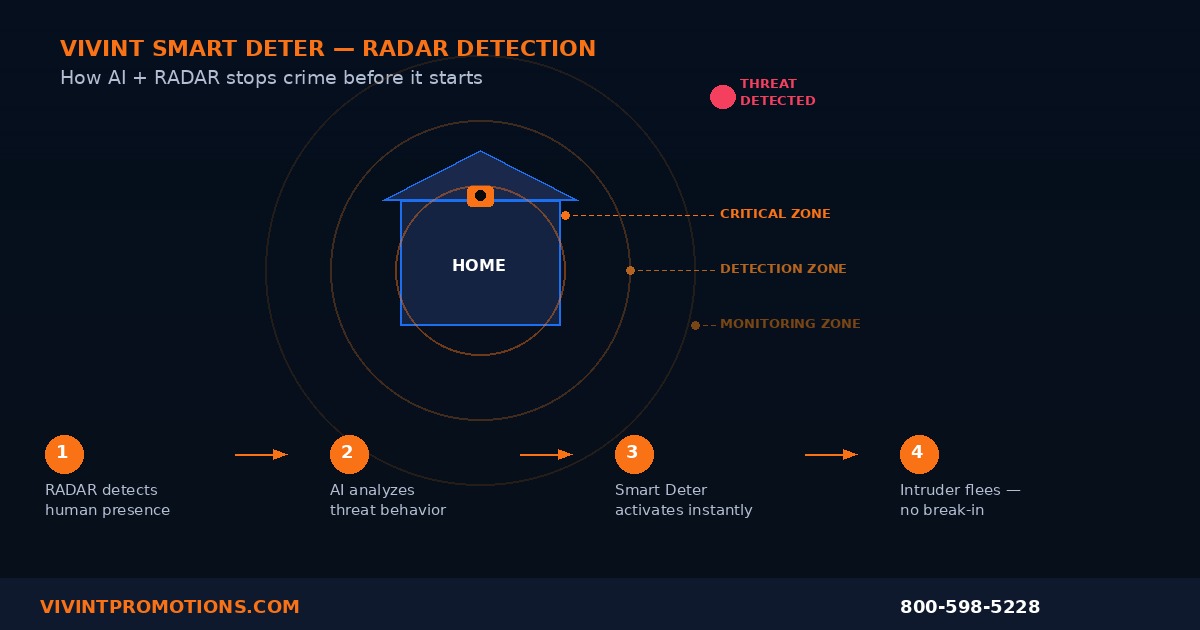 VIVINT SMART DETER — RADAR DETECTION
How AI + RADAR stops crime before it starts

THREAT DETECTED

HOME

CRITICAL ZONE
DETECTION ZONE
MONITORING ZONE

1
RADAR detects human presence

2
AI analyzes threat behavior

3
Smart Deter activates instantly

4
Intruder flees — no break-in

VIVINTPROMOTIONS.COM
800-598-5228